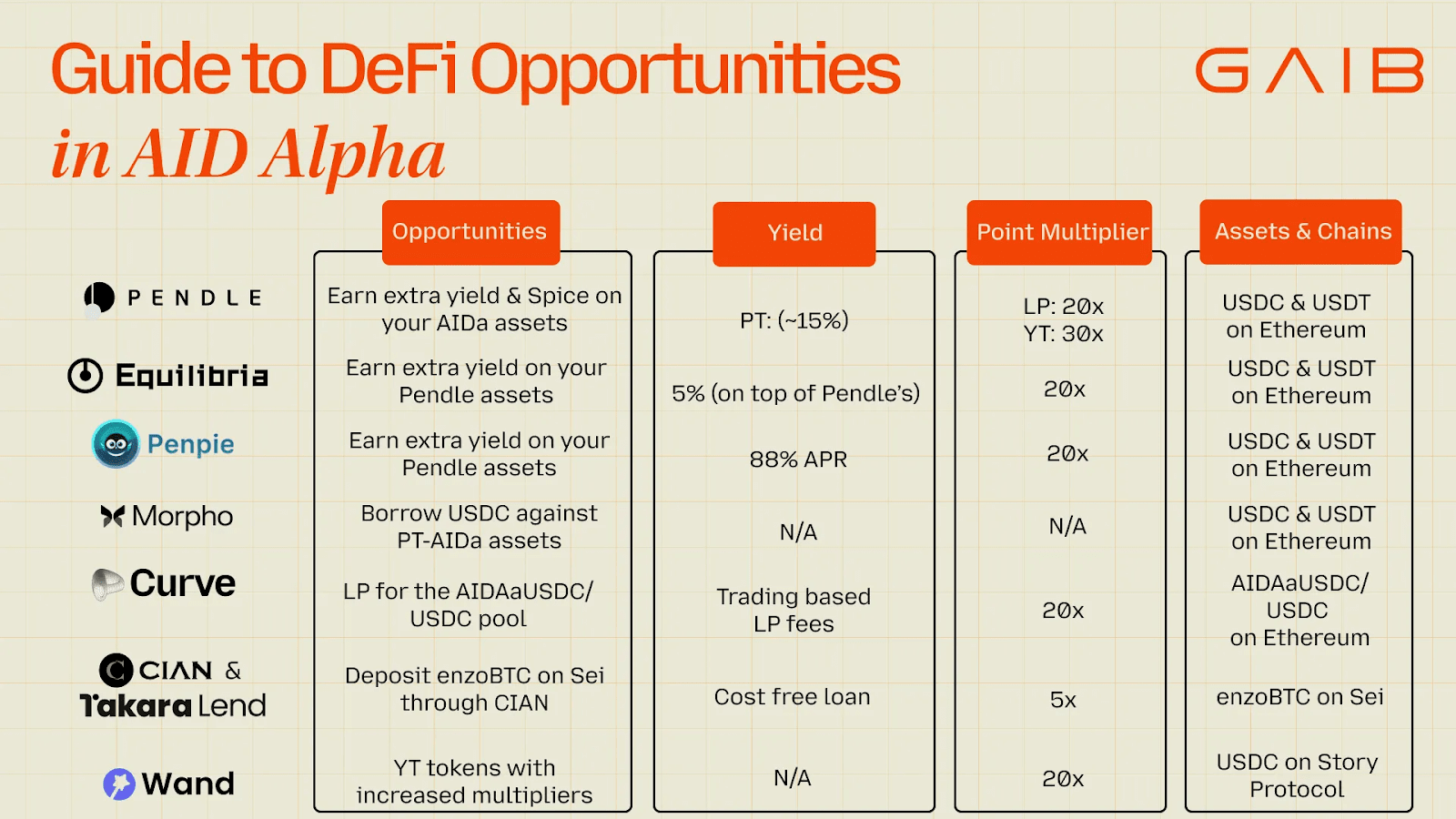 Guide to DeFi Opportunities
in AID Alpha

GAIB

| | Opportunities | Yield | Point Multiplier | Assets & Chains |
|---|---|---|---|---|
| PENDLE | Earn extra yield & Spice on your AIDa assets | PT: (~15%) | LP: 20x YT: 30x | USDC & USDT on Ethereum |
| Equilibria | Earn extra yield on your Pendle assets | 5% (on top of Pendle's) | 20x | USDC & USDT on Ethereum |
| Penpie | Earn extra yield on your Pendle assets | 88% APR | 20x | USDC & USDT on Ethereum |
| Morpho | Borrow USDC against PT-AIDa assets | N/A | N/A | USDC & USDT on Ethereum |
| Curve | LP for the AIDAaUSDC/ USDC pool | Trading based LP fees | 20x | AIDAaUSDC/ USDC on Ethereum |
| CIAN & Takara Lend | Deposit enzoBTC on Sei through CIAN | Cost free loan | 5x | enzoBTC on Sei |
| Wand | YT tokens with increased multipliers | N/A | 20x | USDC on Story Protocol |